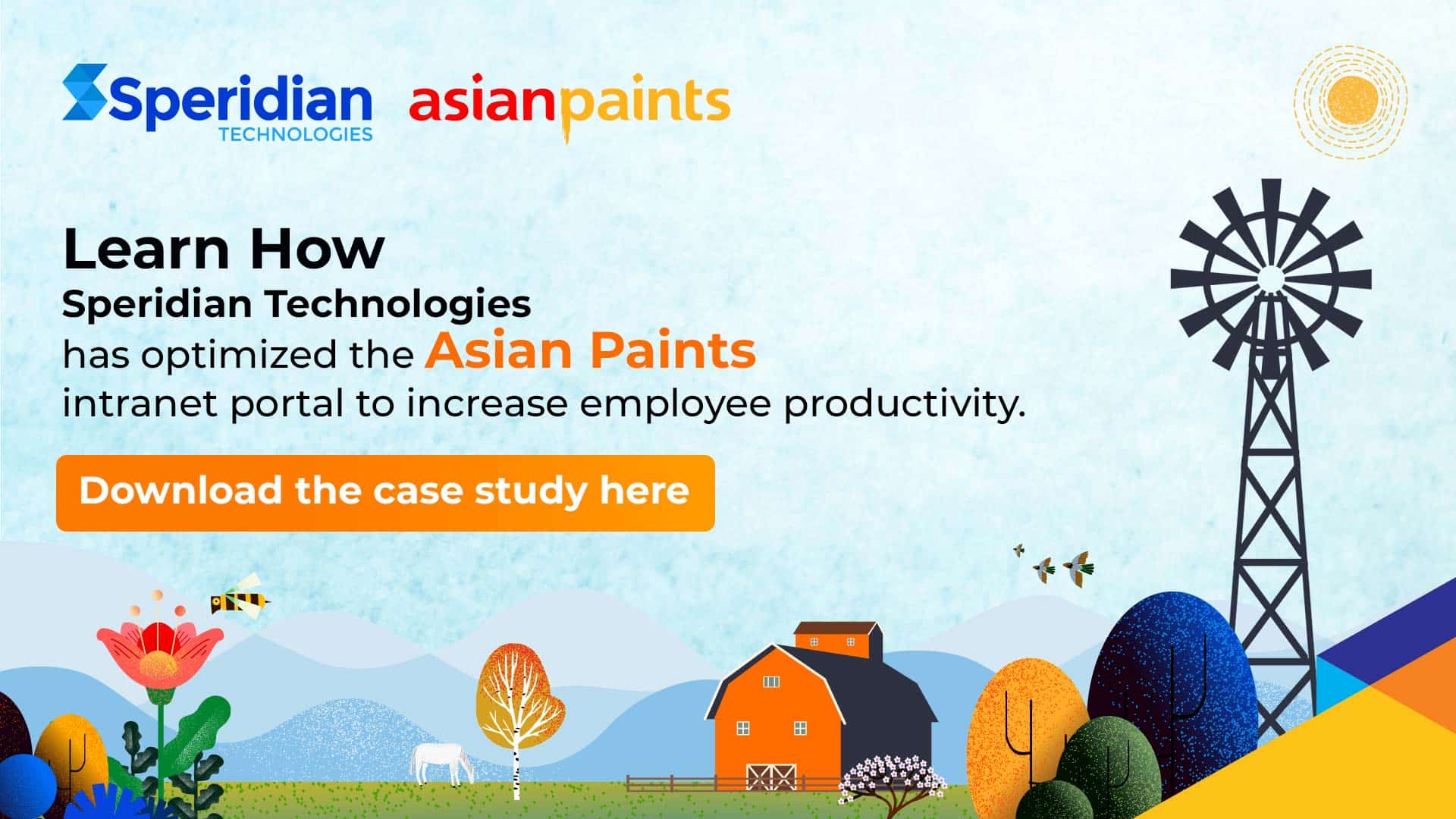 Speridian TECHNOLOGIES

asianpaints

Learn How
Speridian Technologies
has optimized the Asian Paints
intranet portal to increase employee productivity.

Download the case study here